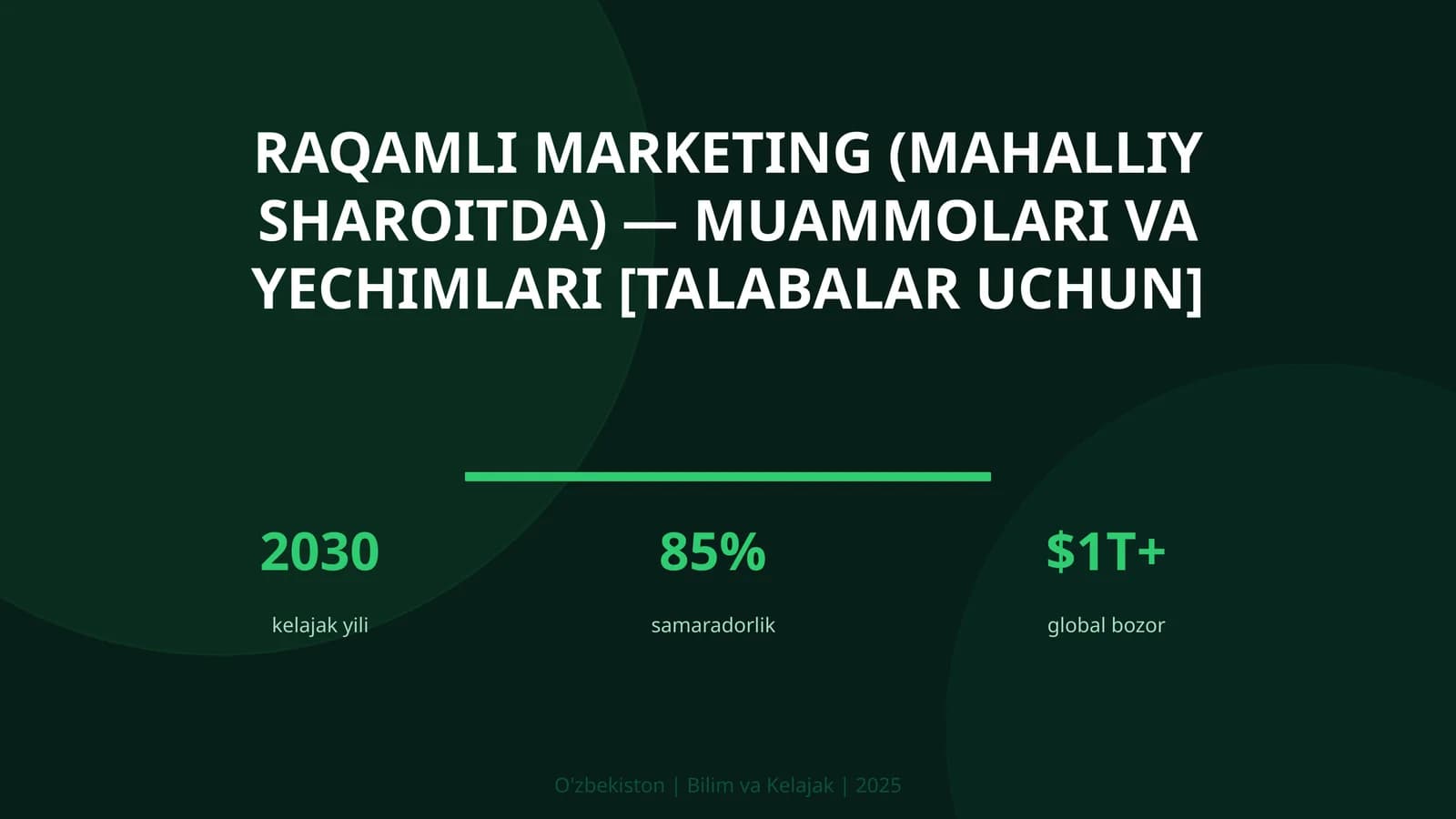 RAQAMLI MARKETING (MAHALLIY SHAROITDA) — MUAMMOLARI VA YECHIMLARI [TALABALAR UCHUN]

2030
kelajak yili

85%
samaradorlik

$1T+
global bozor

O'zbekiston | Bilim va Kelajak | 2025